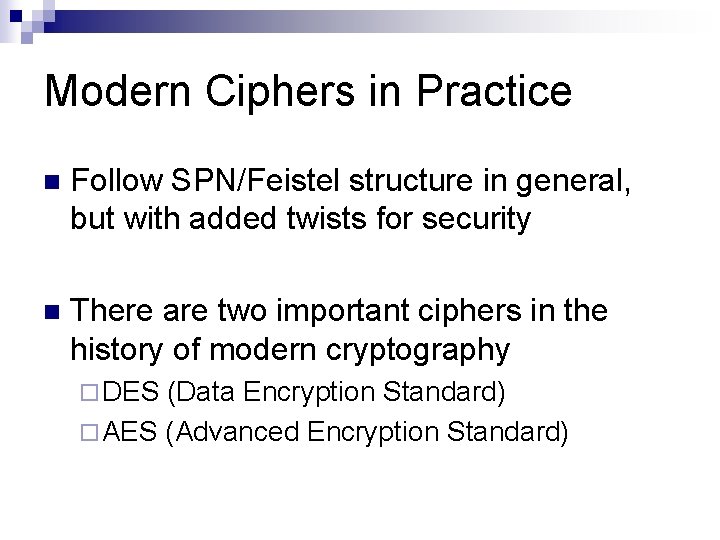 Modern Ciphers in Practice

Follow SPN/Feistel structure in general, but with added twists for security

There are two important ciphers in the history of modern cryptography

DES (Data Encryption Standard)

AES (Advanced Encryption Standard)